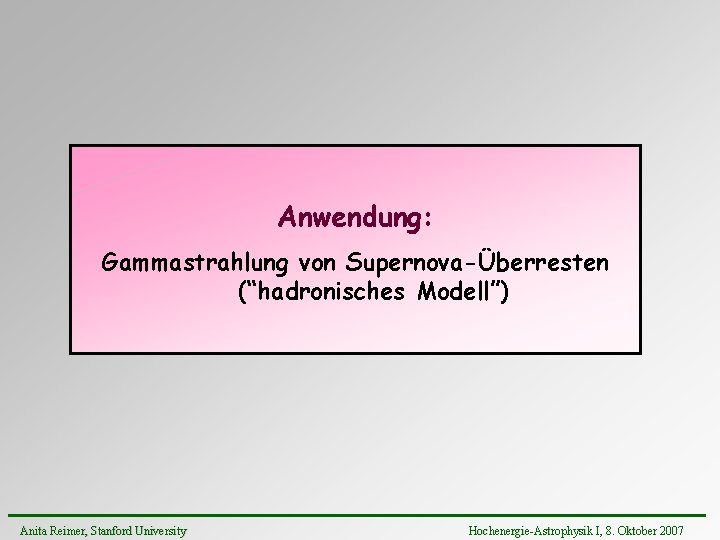 Anwendung:

Gammastrahlung von Supernova-Überresten (“hadronisches Modell”)

Anita Reimer, Stanford University

Hochenergie-Astrophysik I, 8. Oktober 2007